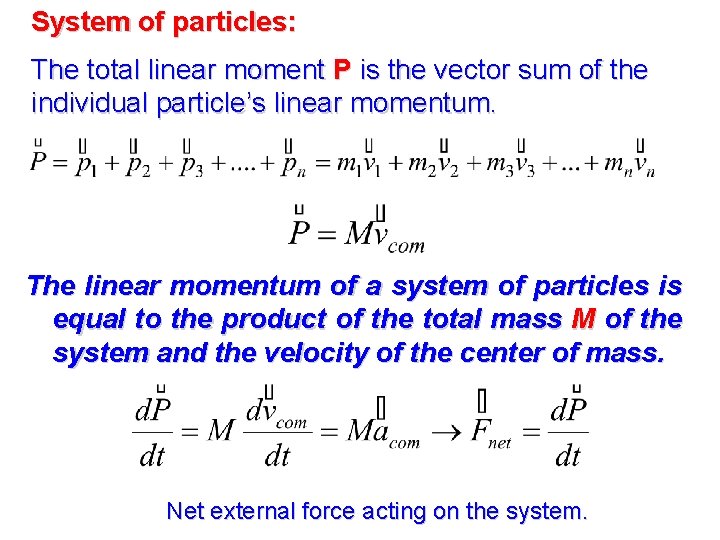 System of particles:

The total linear moment P is the vector sum of the individual particle's linear momentum.

$\vec{P} = \vec{p}_1 + \vec{p}_2 + \vec{p}_3 + .... + \vec{p}_n = m_1\vec{v}_1 + m_2\vec{v}_2 + m_3\vec{v}_3 + ... + m_n\vec{v}_n$

$\vec{P} = M\vec{v}_{com}$

The linear momentum of a system of particles is equal to the product of the total mass M of the system and the velocity of the center of mass.

$\frac{d\vec{P}}{dt} = M\frac{d\vec{v}_{com}}{dt} = M\vec{a}_{com} \rightarrow \vec{F}_{net} = \frac{d\vec{P}}{dt}$

Net external force acting on the system.